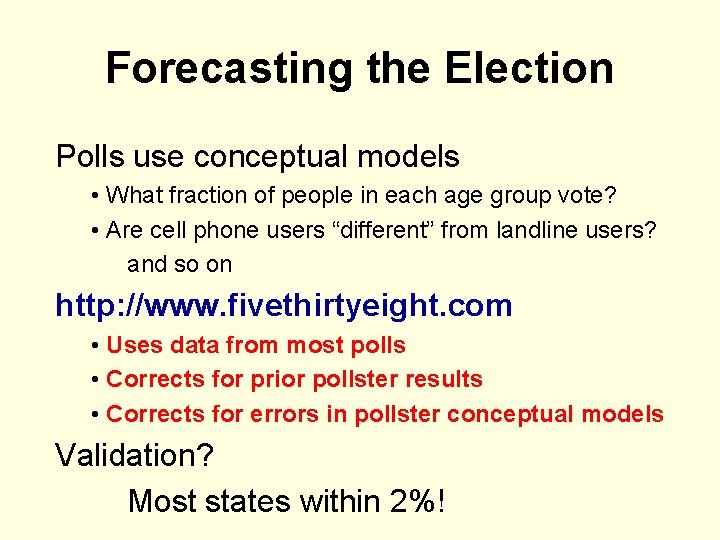 Forecasting the Election

Polls use conceptual models

• What fraction of people in each age group vote?

• Are cell phone users “different” from landline users?

and so on

http://www.fivethirtyeight.com

• Uses data from most polls

• Corrects for prior pollster results

• Corrects for errors in pollster conceptual models

Validation?

Most states within 2%!